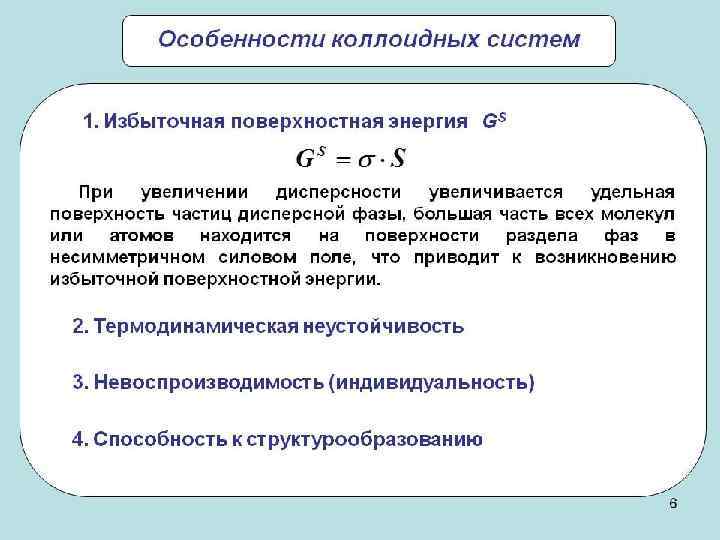 Особенности коллоидных систем

1. Избыточная поверхностная энергия $G^S$

$G^S = \sigma \cdot S$

При увеличении дисперсности увеличивается удельная поверхность частиц дисперсной фазы, большая часть всех молекул или атомов находится на поверхности раздела фаз в несимметричном силовом поле, что приводит к возникновению избыточной поверхностной энергии.

2. Термодинамическая неустойчивость

3. Невоспроизводимость (индивидуальность)

4. Способность к структурообразованию

6